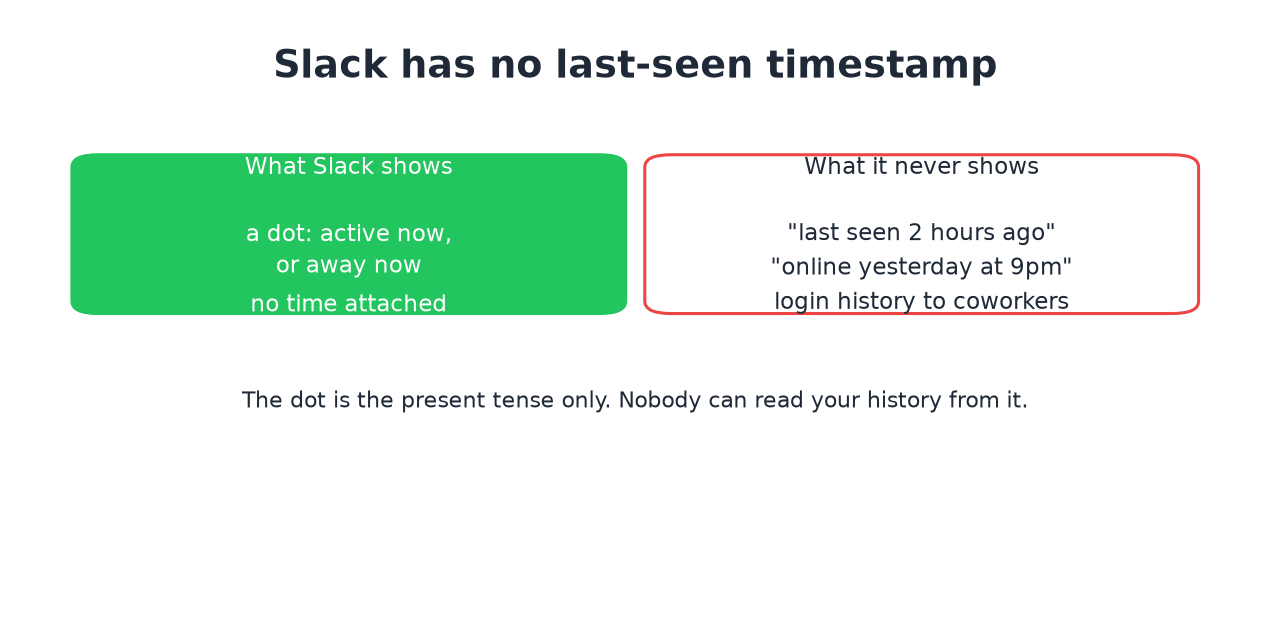 Slack has no last-seen timestamp

What Slack shows

a dot: active now, or away now

no time attached

What it never shows

"last seen 2 hours ago"
"online yesterday at 9pm"
login history to coworkers

The dot is the present tense only. Nobody can read your history from it.